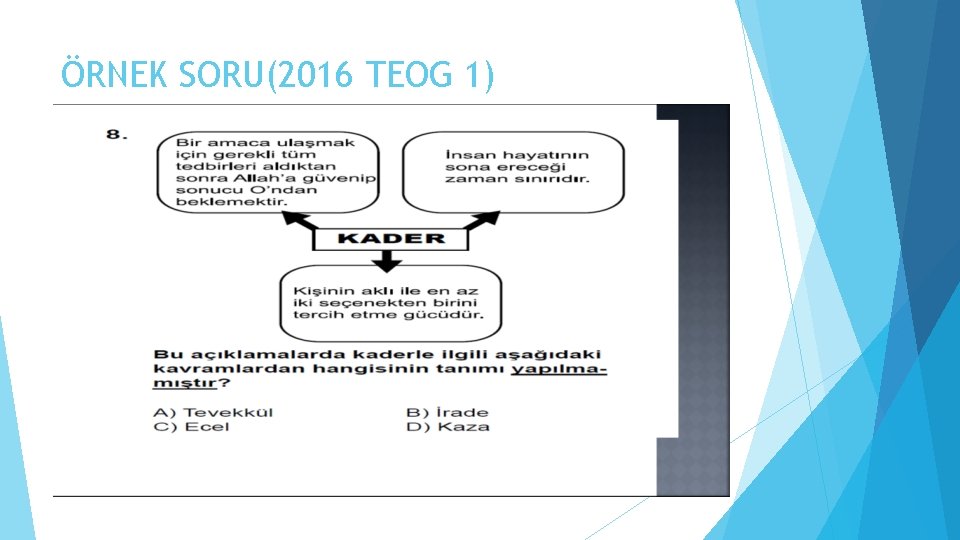 ÖRNEK SORU(2016 TEOG 1)

8.

Bir amaca ulaşmak için gerekli tüm tedbirleri aldıktan sonra Allah'a güvenip sonucu O'ndan beklemektir.

İnsan hayatının sona ereceği zaman sınırıdır.

KADER

Kişinin aklı ile en az iki seçenekten birini tercih etme gücüdür.

Bu açıklamalarda kaderle ilgili aşağıdaki kavramlardan hangisinin tanımı yapılmamıştır?

A) Tevekkül
B) İrade
C) Ecel
D) Kaza